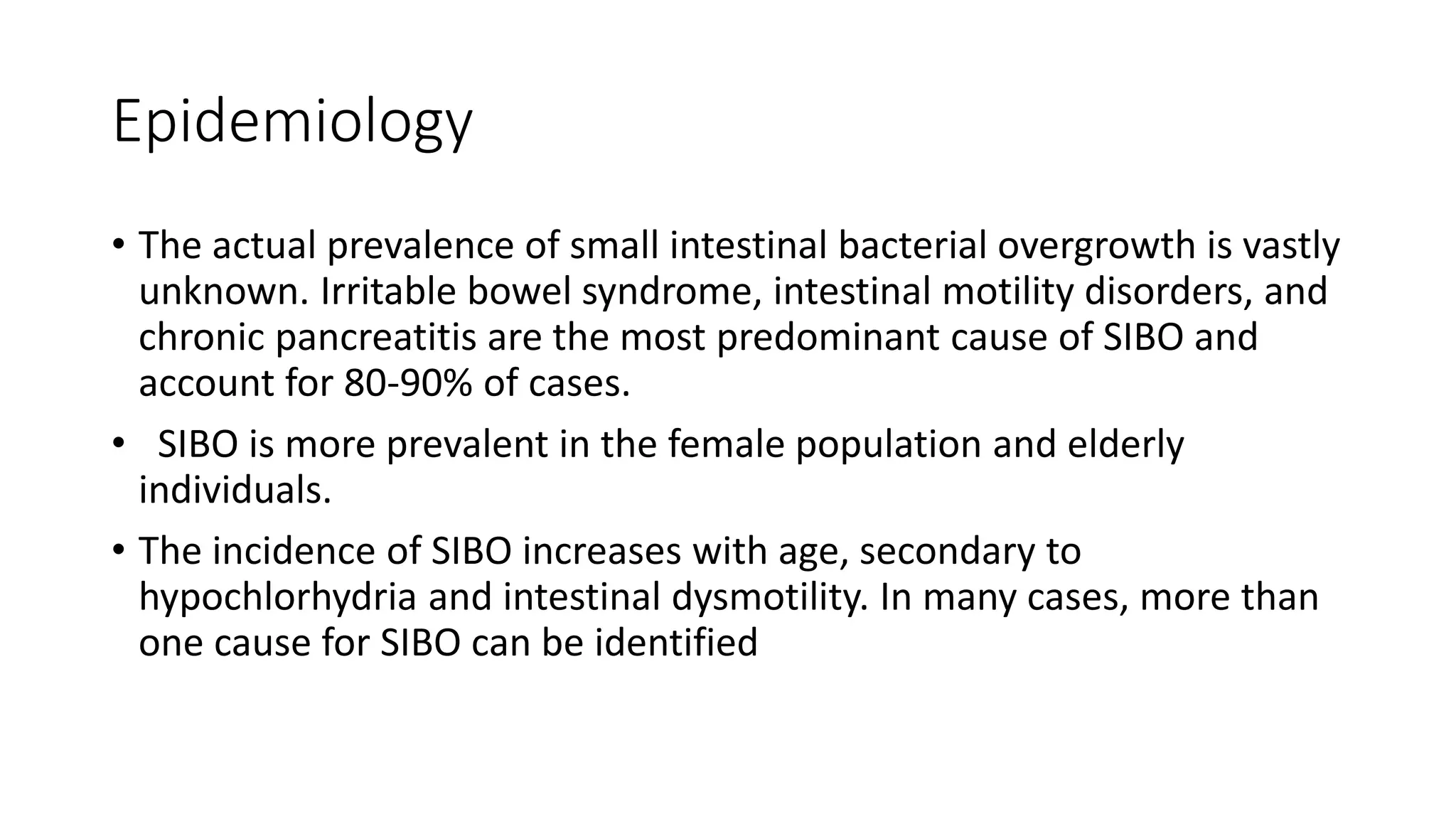 Epidemiology

• The actual prevalence of small intestinal bacterial overgrowth is vastly unknown. Irritable bowel syndrome, intestinal motility disorders, and chronic pancreatitis are the most predominant cause of SIBO and account for 80-90% of cases.

• SIBO is more prevalent in the female population and elderly individuals.

• The incidence of SIBO increases with age, secondary to hypochlorhydria and intestinal dysmotility. In many cases, more than one cause for SIBO can be identified